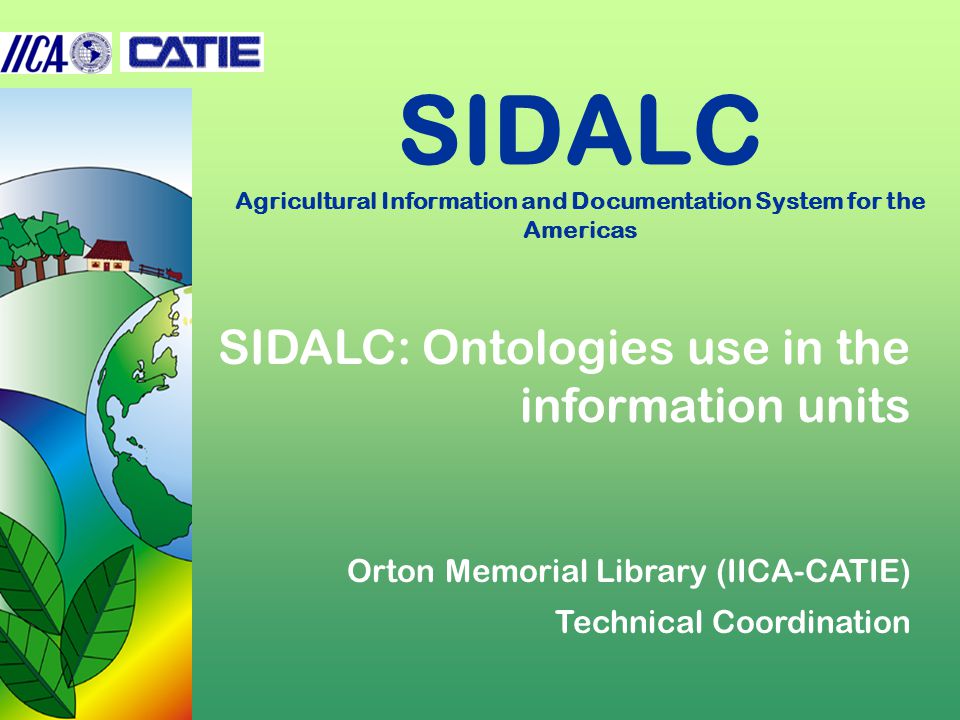 IICA CATIE

SIDALC

Agricultural Information and Documentation System for the Americas

SIDALC: Ontologies use in the information units

Orton Memorial Library (IICA-CATIE)

Technical Coordination